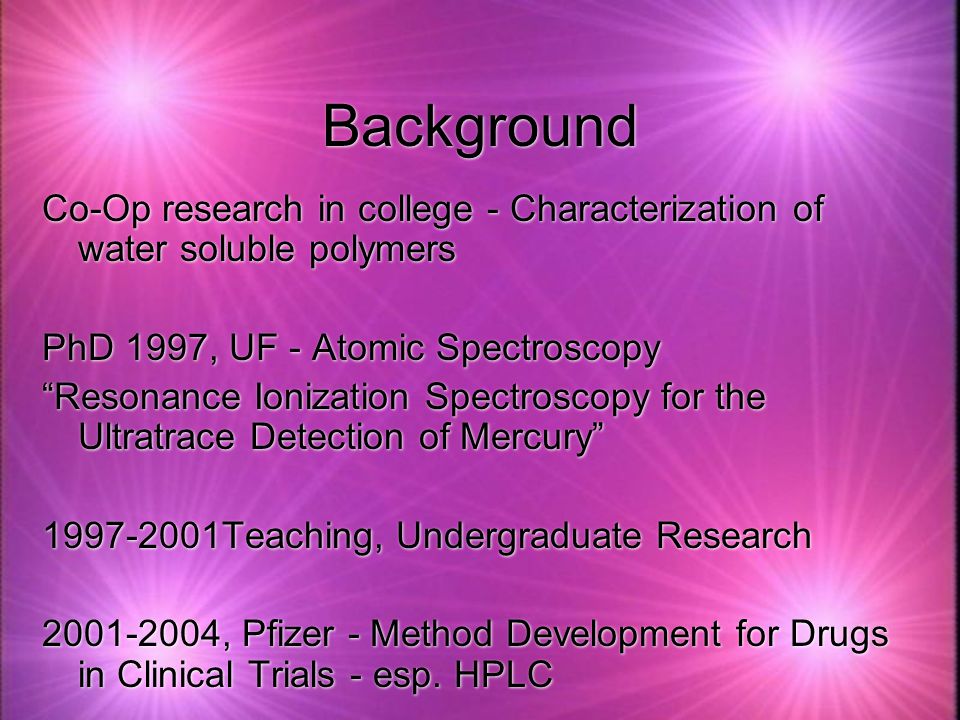 Background

Co-Op research in college - Characterization of water soluble polymers

PhD 1997, UF - Atomic Spectroscopy
“Resonance Ionization Spectroscopy for the Ultratrace Detection of Mercury”

1997-2001Teaching, Undergraduate Research

2001-2004, Pfizer - Method Development for Drugs in Clinical Trials - esp. HPLC